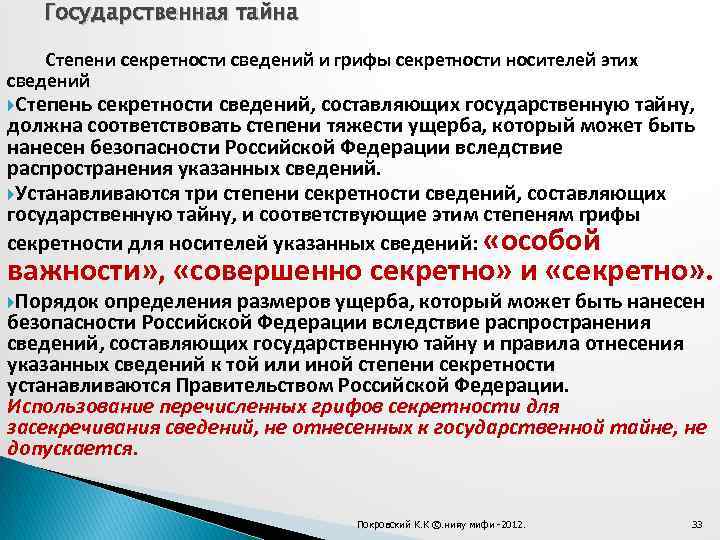 Государственная тайна

Степени секретности сведений и грифы секретности носителей этих сведений

Степень секретности сведений, составляющих государственную тайну, должна соответствовать степени тяжести ущерба, который может быть нанесен безопасности Российской Федерации вследствие распространения указанных сведений.

Устанавливаются три степени секретности сведений, составляющих государственную тайну, и соответствующие этим степеням грифы секретности для носителей указанных сведений: «особой важности», «совершенно секретно» и «секретно».

Порядок определения размеров ущерба, который может быть нанесен безопасности Российской Федерации вследствие распространения сведений, составляющих государственную тайну и правила отнесения указанных сведений к той или иной степени секретности устанавливаются Правительством Российской Федерации. Использование перечисленных грифов секретности для засекречивания сведений, не отнесенных к государственной тайне, не допускается.

Покровский К.К ©.нияу мифи -2012.

33